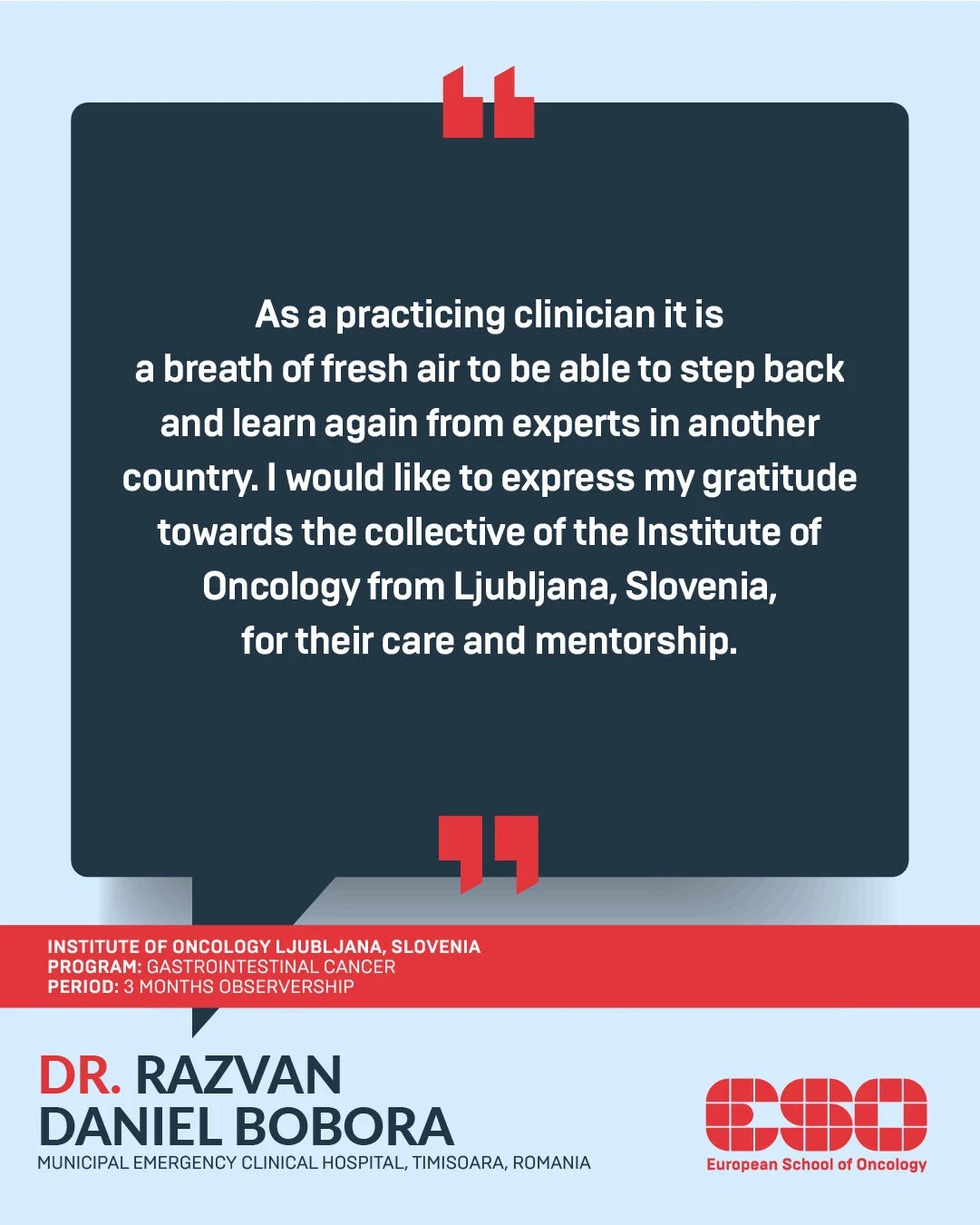 As a practicing clinician it is a breath of fresh air to be able to step back and learn again from experts in another country. I would like to express my gratitude towards the collective of the Institute of Oncology from Ljubljana, Slovenia, for their care and mentorship.

INSTITUTE OF ONCOLOGY LJUBLJANA, SLOVENIA
PROGRAM: GASTROINTESTINAL CANCER
PERIOD: 3 MONTHS OBSERVERSHIP

DR. RAZVAN DANIEL BOBORA
MUNICIPAL EMERGENCY CLINICAL HOSPITAL, TIMISOARA, ROMANIA

ESO
European School of Oncology